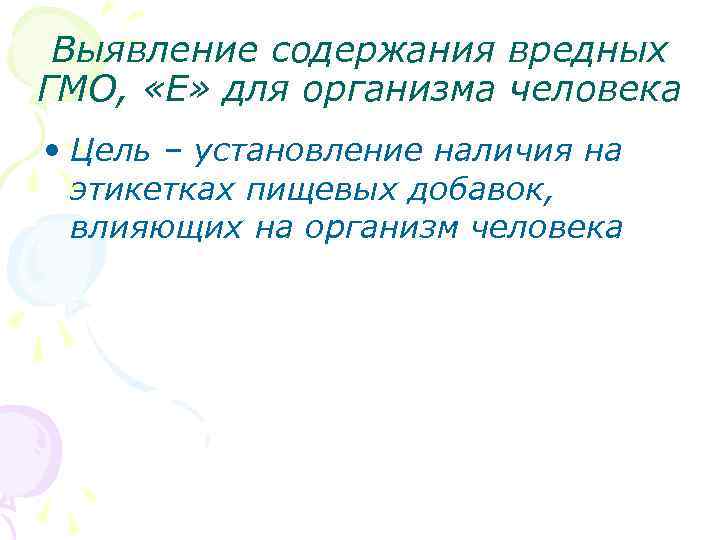 Выявление содержания вредных ГМО, «Е» для организма человека

• Цель – установление наличия на этикетках пищевых добавок, влияющих на организм человека